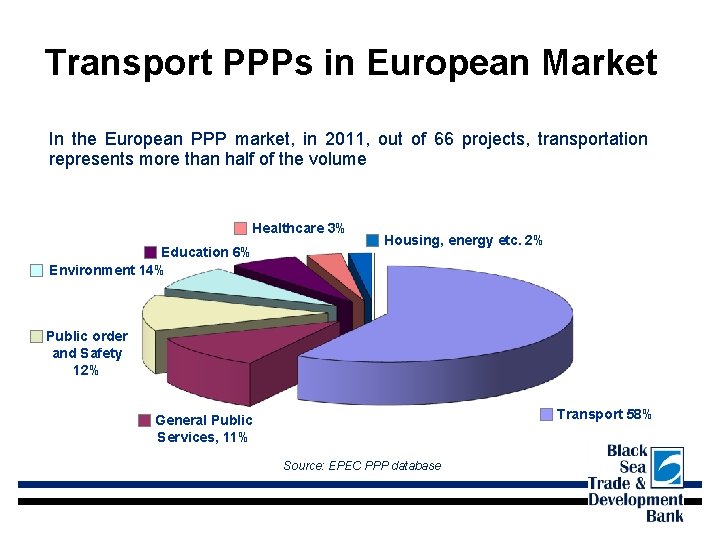 Transport PPPs in European Market

In the European PPP market, in 2011, out of 66 projects, transportation represents more than half of the volume

Healthcare 3%

Housing, energy etc. 2%

Education 6%

Environment 14%

Public order and Safety 12%

General Public Services, 11%

Transport 58%

Source: EPEC PPP database

Black Sea Trade & Development Bank